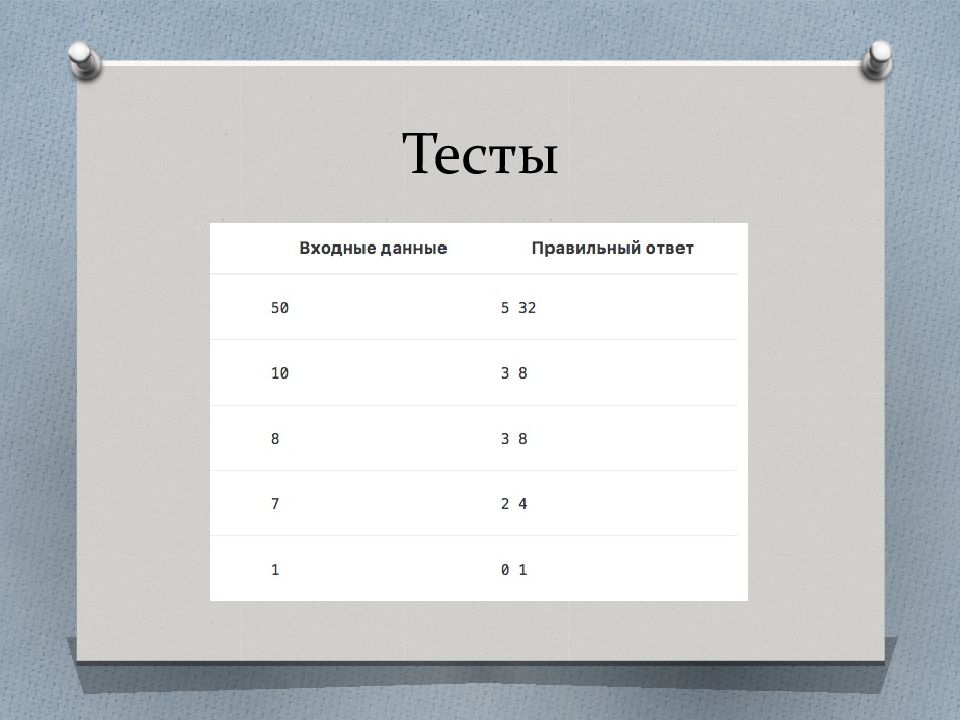 Тесты

| Входные данные | Правильный ответ |
|---|---|
| 50 | 5 32 |
| 10 | 3 8 |
| 8 | 3 8 |
| 7 | 2 4 |
| 1 | 0 1 |